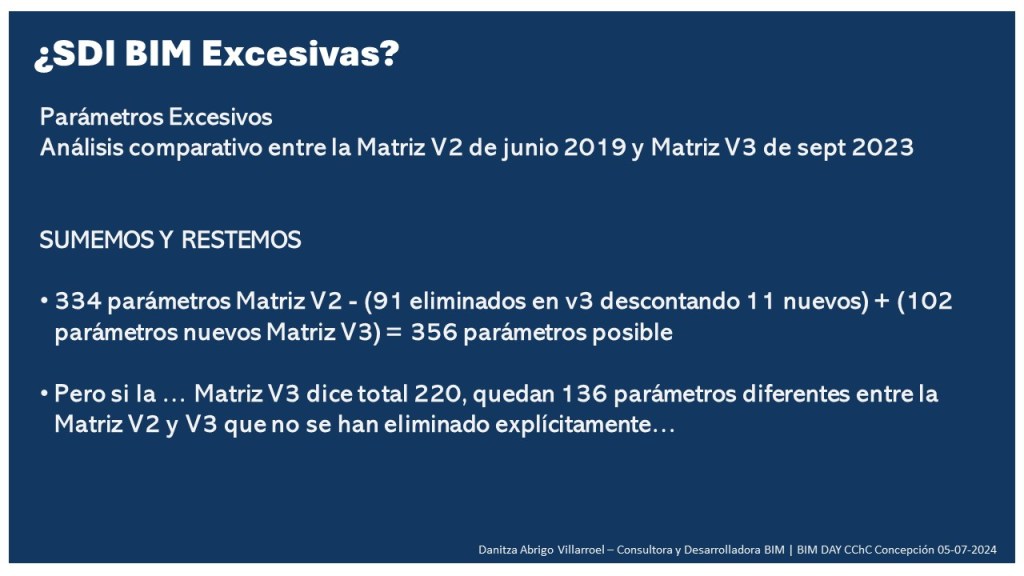 ¿SDI BIM Excesivas?

Parámetros Excesivos
Análisis comparativo entre la Matriz V2 de junio 2019 y Matriz V3 de sept 2023

SUMEMOS Y RESTEMOS

• 334 parámetros Matriz V2 - (91 eliminados en v3 descontando 11 nuevos) + (102 parámetros nuevos Matriz V3) = 356 parámetros posible

• Pero si la … Matriz V3 dice total 220, quedan 136 parámetros diferentes entre la Matriz V2 y V3 que no se han eliminado explícitamente…

Danitza Abrigo Villarroel – Consultora y Desarrolladora BIM | BIM DAY CChC Concepción 05-07-2024